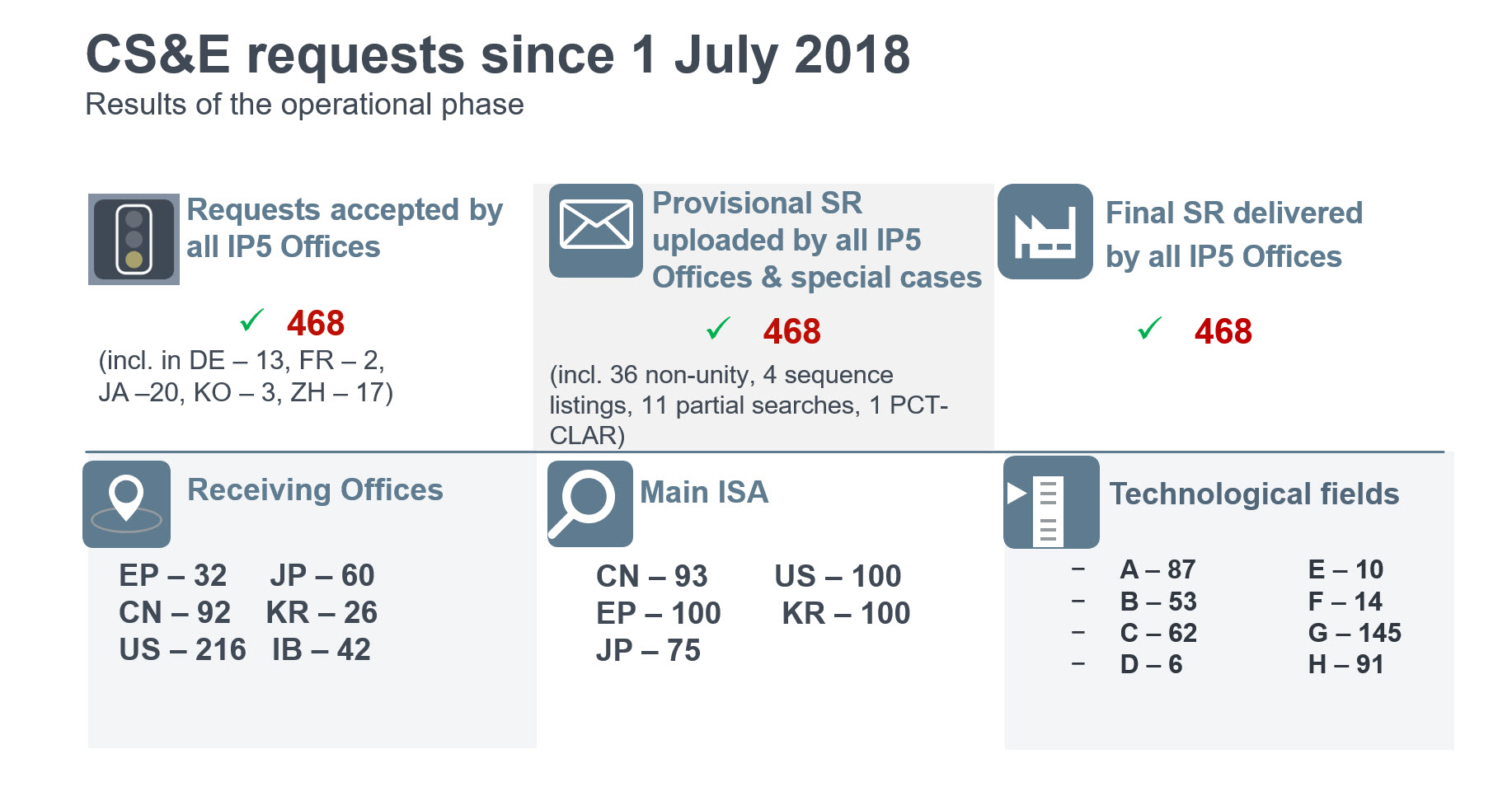 CS&E requests since 1 July 2018

Results of the operational phase

Requests accepted by all IP5 Offices

✓ 468

(incl. in DE – 13, FR – 2, JA –20, KO – 3, ZH – 17)

Provisional SR uploaded by all IP5 Offices & special cases

✓ 468

(incl. 36 non-unity, 4 sequence listings, 11 partial searches, 1 PCT-CLAR)

Final SR delivered by all IP5 Offices

✓ 468

Receiving Offices

EP – 32 JP – 60
CN – 92 KR – 26
US – 216 IB – 42

Main ISA

CN – 93 US – 100
EP – 100 KR – 100
JP – 75

Technological fields

– A – 87 E – 10
– B – 53 F – 14
– C – 62 G – 145
– D – 6 H – 91